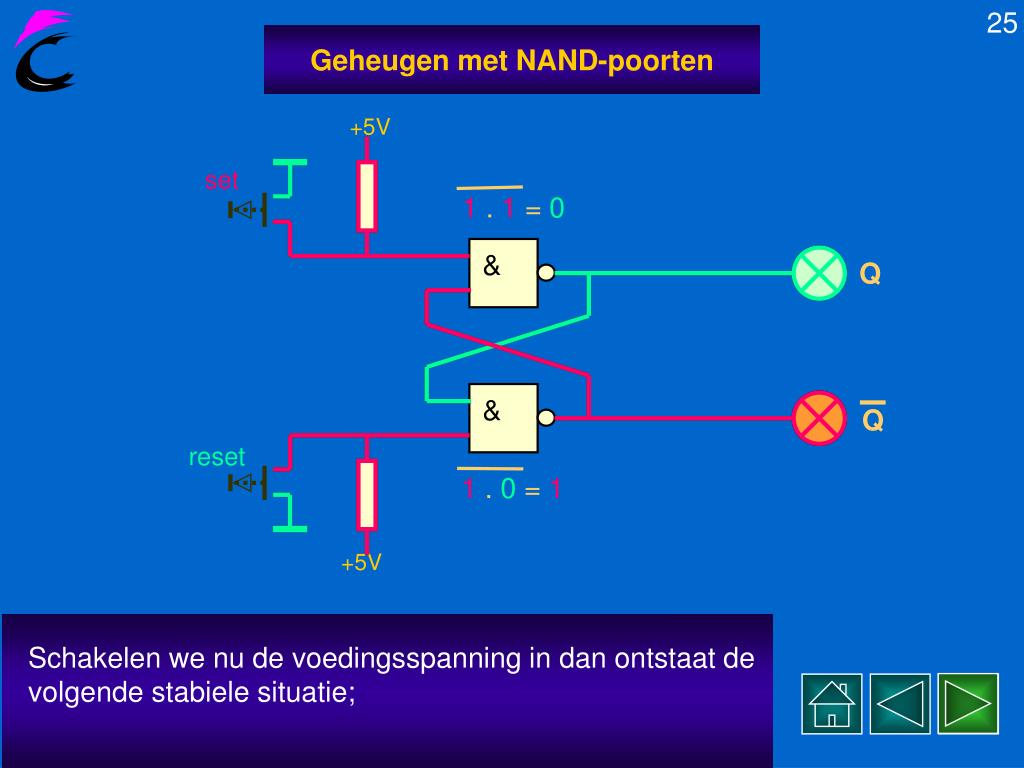 25

Geheugen met NAND-poorten

+5V

set

$\overline{1 . 1} = 0$

&

Q

&

$\overline{Q}$

reset

$\overline{1 . 0} = 1$

+5V

Schakelen we nu de voedingsspanning in dan ontstaat de volgende stabiele situatie;